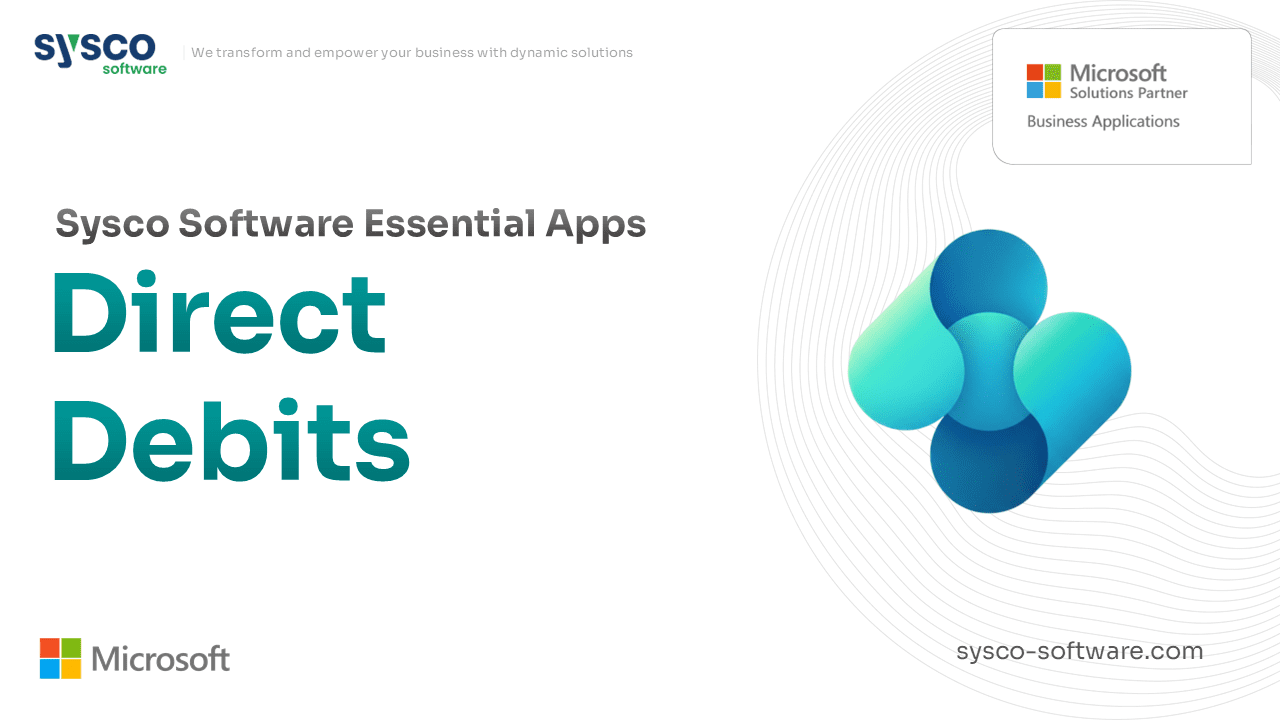 sysco software

We transform and empower your business with dynamic solutions

Microsoft
Solutions Partner
Business Applications

Sysco Software Essential Apps

Direct Debits

Microsoft

sysco-software.com